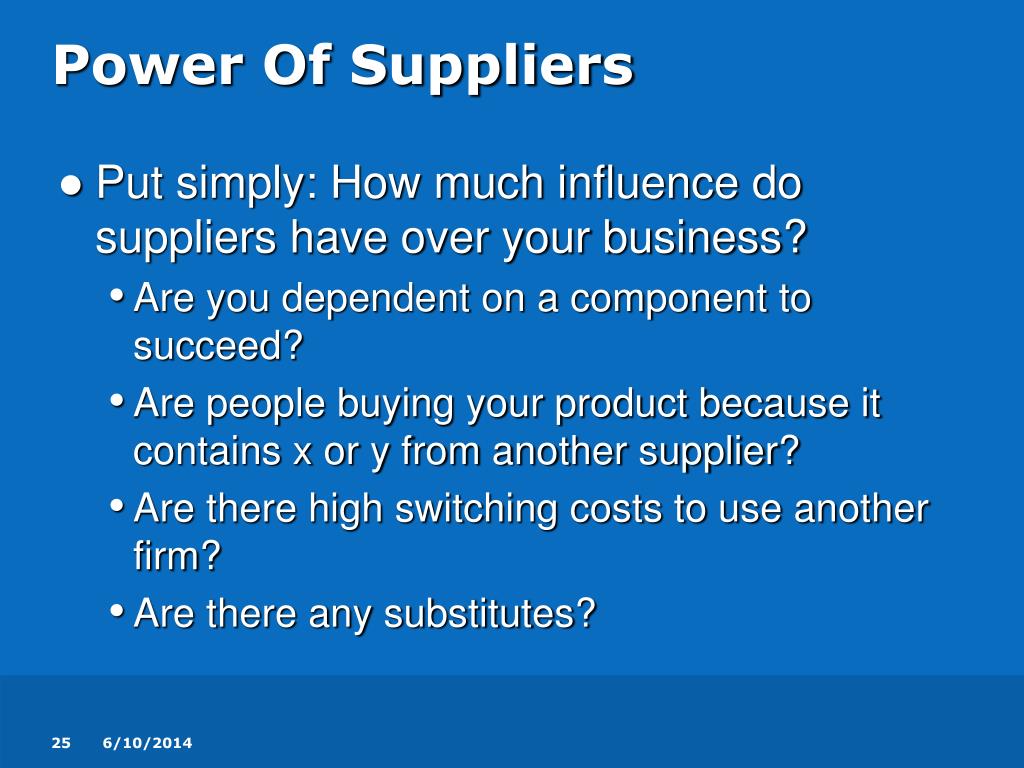 Power Of Suppliers

● Put simply: How much influence do suppliers have over your business?

• Are you dependent on a component to succeed?

• Are people buying your product because it contains x or y from another supplier?

• Are there high switching costs to use another firm?

• Are there any substitutes?

25 6/10/2014